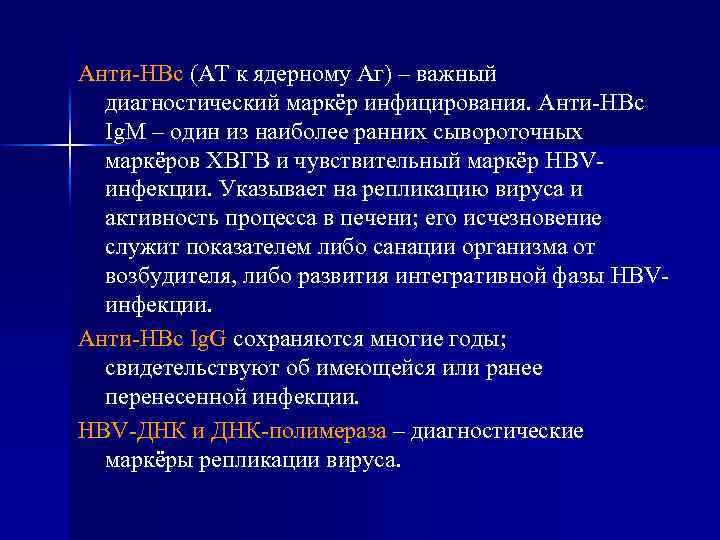 Анти-HBc (АТ к ядерному Аг) – важный диагностический маркёр инфицирования. Анти-HBc IgM – один из наиболее ранних сывороточных маркёров ХВГВ и чувствительный маркёр HBV-инфекции. Указывает на репликацию вируса и активность процесса в печени; его исчезновение служит показателем либо санации организма от возбудителя, либо развития интегративной фазы HBV-инфекции.

Анти-HBc IgG сохраняются многие годы; свидетельствуют об имеющейся или ранее перенесенной инфекции.

HBV-ДНК и ДНК-полимераза – диагностические маркёры репликации вируса.